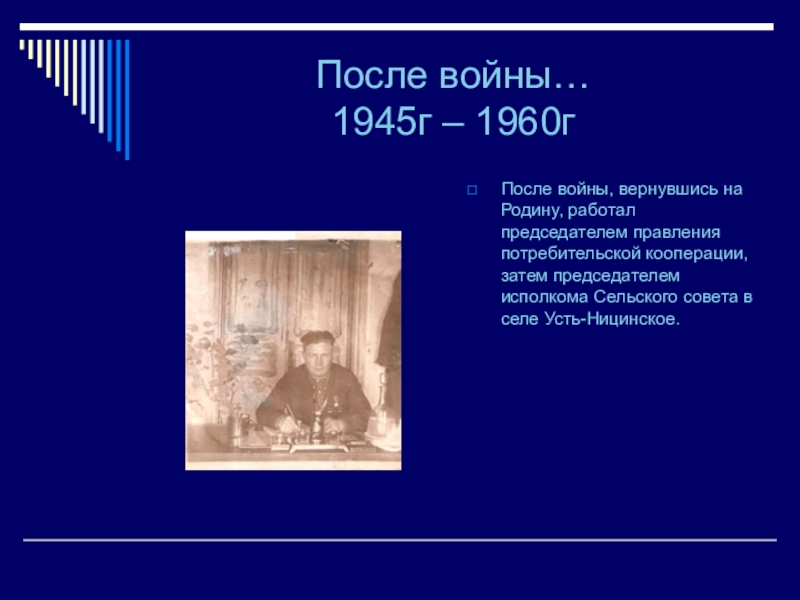 После войны…
1945г – 1960г

После войны, вернувшись на Родину, работал председателем правления потребительской кооперации, затем председателем исполкома Сельского совета в селе Усть-Ницинское.